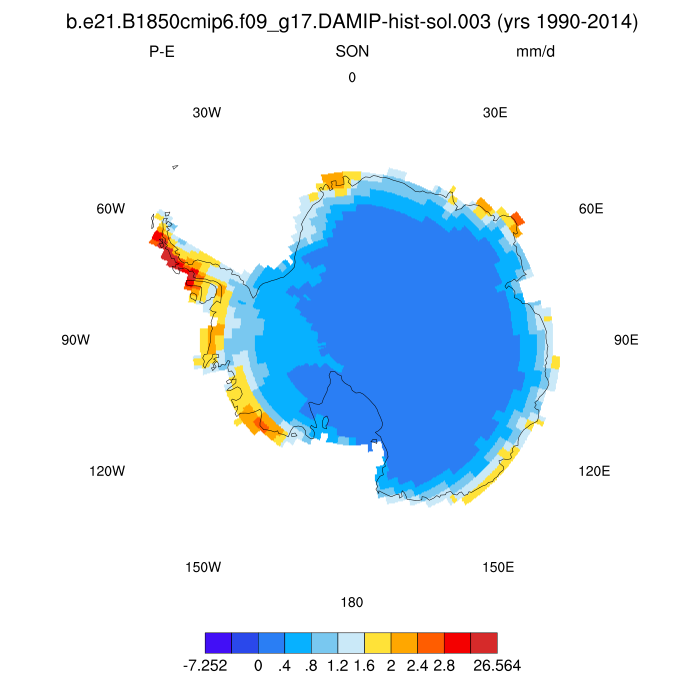 b.e21.B1850cmip6.f09_g17.DAMIP-hist-sol.003 (yrs 1990-2014)

P-E SON mm/d

0
30W
30E
60W
60E
90W
90E
120W
120E
150W
150E
180

-7.252 0 .4 .8 1.2 1.6 2 2.4 2.8 26.564